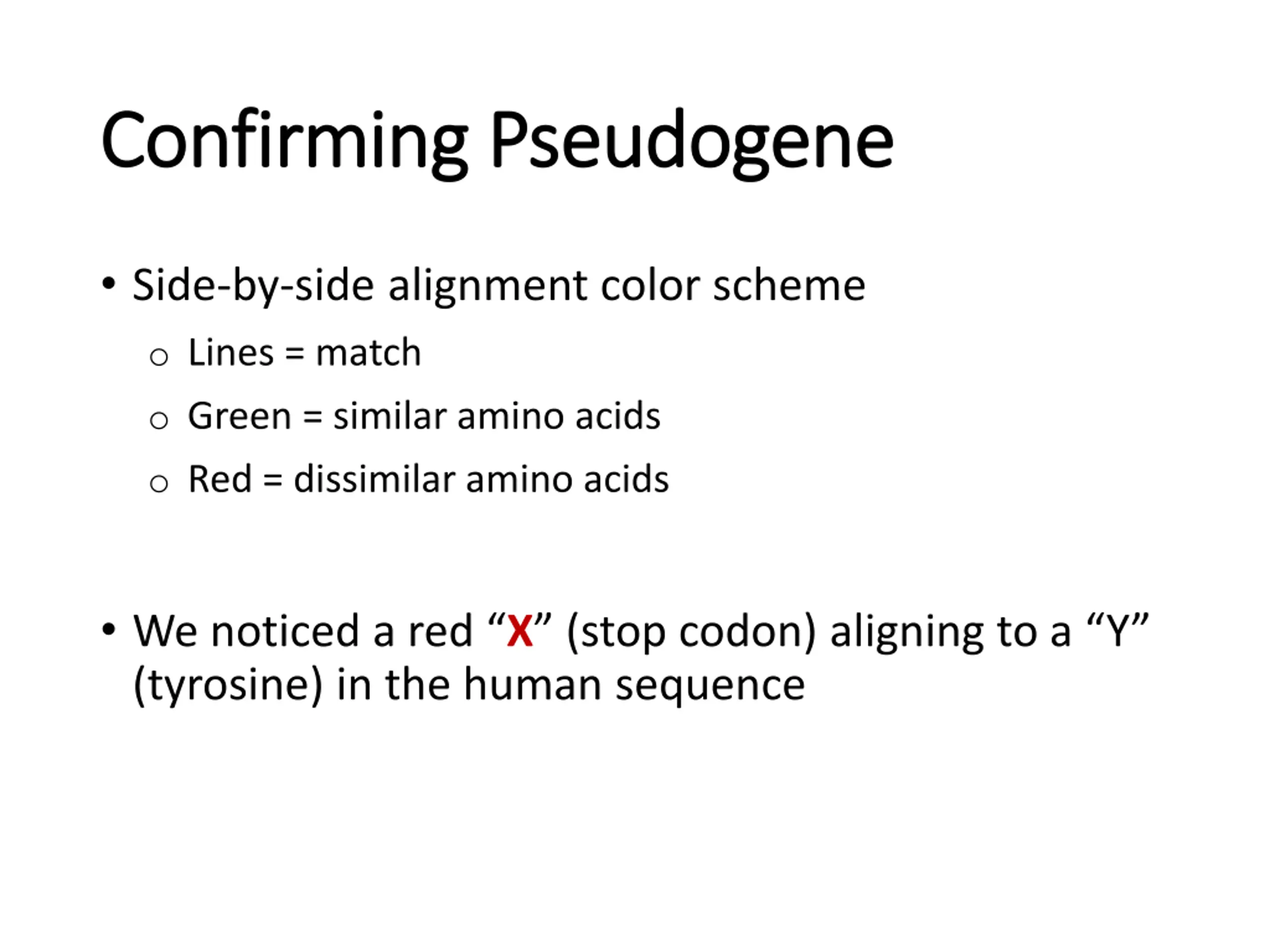 Confirming Pseudogene

• Side-by-side alignment color scheme
  o Lines = match
  o Green = similar amino acids
  o Red = dissimilar amino acids

• We noticed a red “X” (stop codon) aligning to a “Y” (tyrosine) in the human sequence